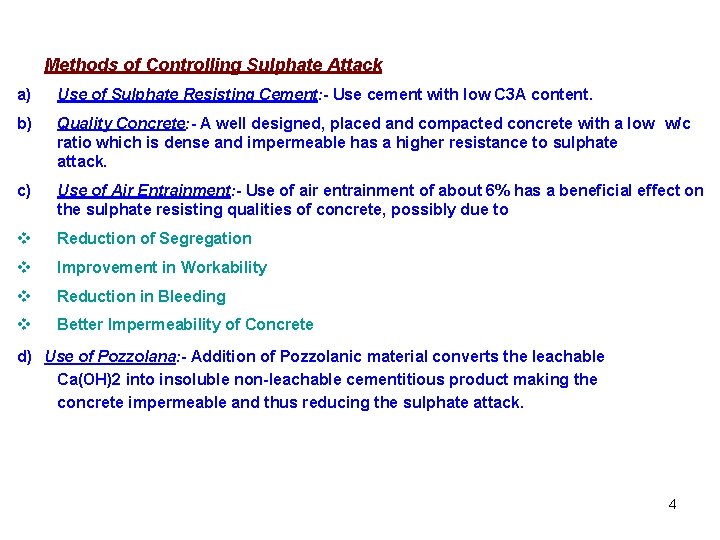 Methods of Controlling Sulphate Attack

a) Use of Sulphate Resisting Cement:- Use cement with low C3A content.

b) Quality Concrete:- A well designed, placed and compacted concrete with a low w/c ratio which is dense and impermeable has a higher resistance to sulphate attack.

c) Use of Air Entrainment:- Use of air entrainment of about 6% has a beneficial effect on the sulphate resisting qualities of concrete, possibly due to

❖ Reduction of Segregation

❖ Improvement in Workability

❖ Reduction in Bleeding

❖ Better Impermeability of Concrete

d) Use of Pozzolana:- Addition of Pozzolanic material converts the leachable Ca(OH)2 into insoluble non-leachable cementitious product making the concrete impermeable and thus reducing the sulphate attack.

4